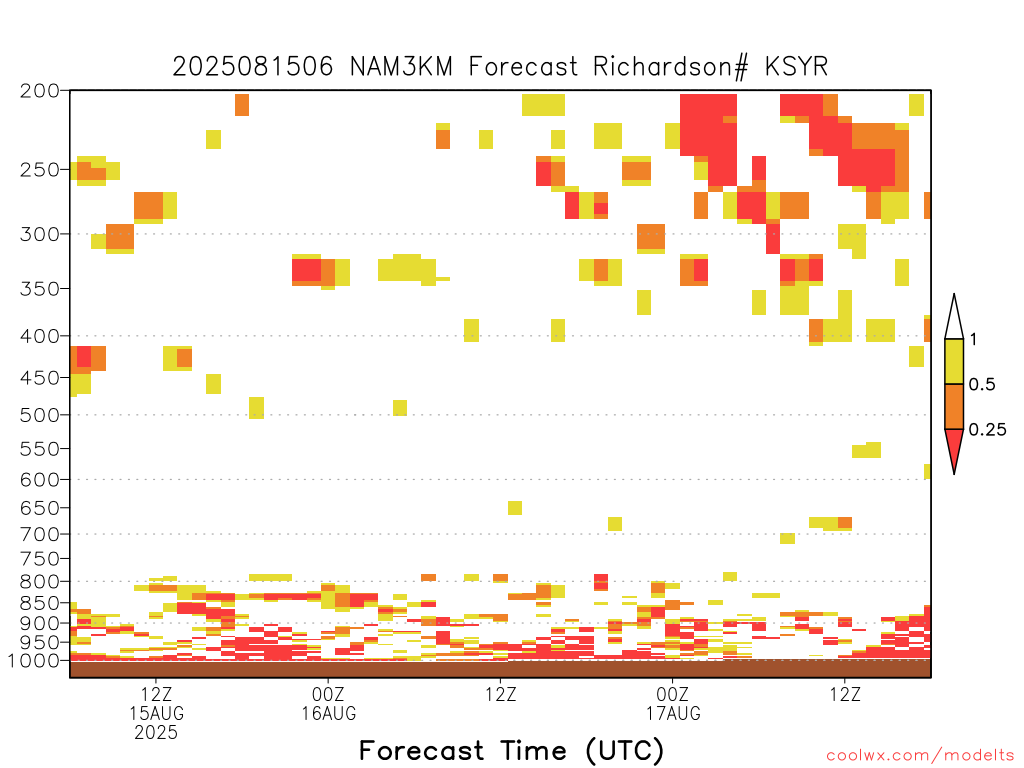 2025081506 NAM3KM Forecast Richardson# KSYR

200
250
300
350
400
450
500
550
600
650
700
750
800
850
900
950
1000

1
0.5
0.25

12Z
15AUG
2025

00Z
16AUG

12Z

00Z
17AUG

12Z

Forecast Time (UTC)

coolwx.com/modelts